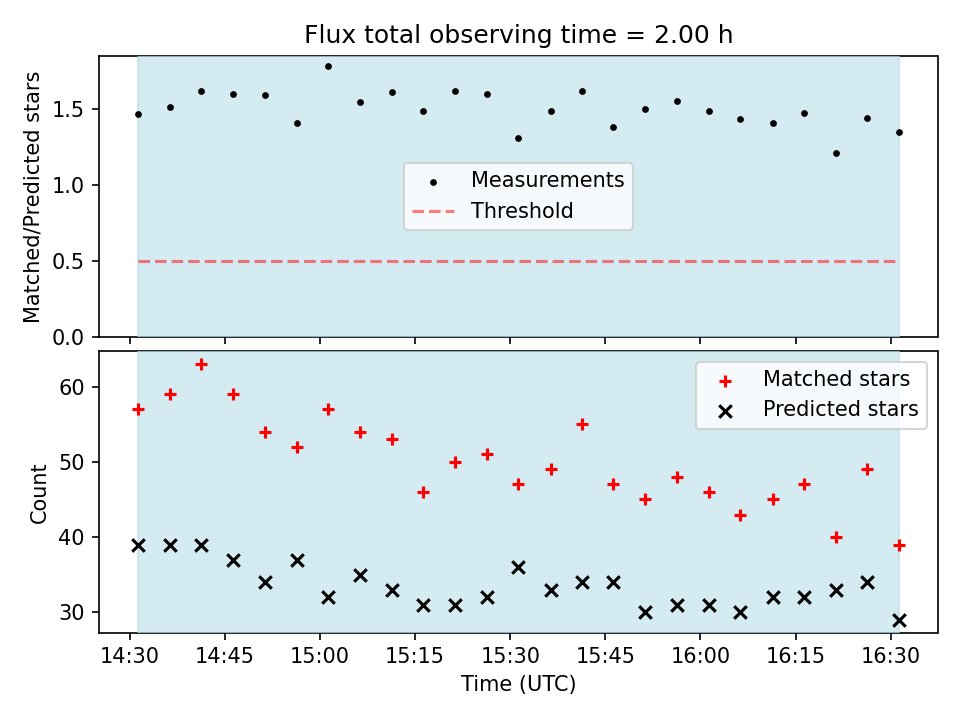 Flux total observing time = 2.00 h

Matched/Predicted stars

1.5
1.0
0.5
0.0

Measurements
Threshold

Count

60
50
40
30

Matched stars
Predicted stars

14:30 14:45 15:00 15:15 15:30 15:45 16:00 16:15 16:30
Time (UTC)